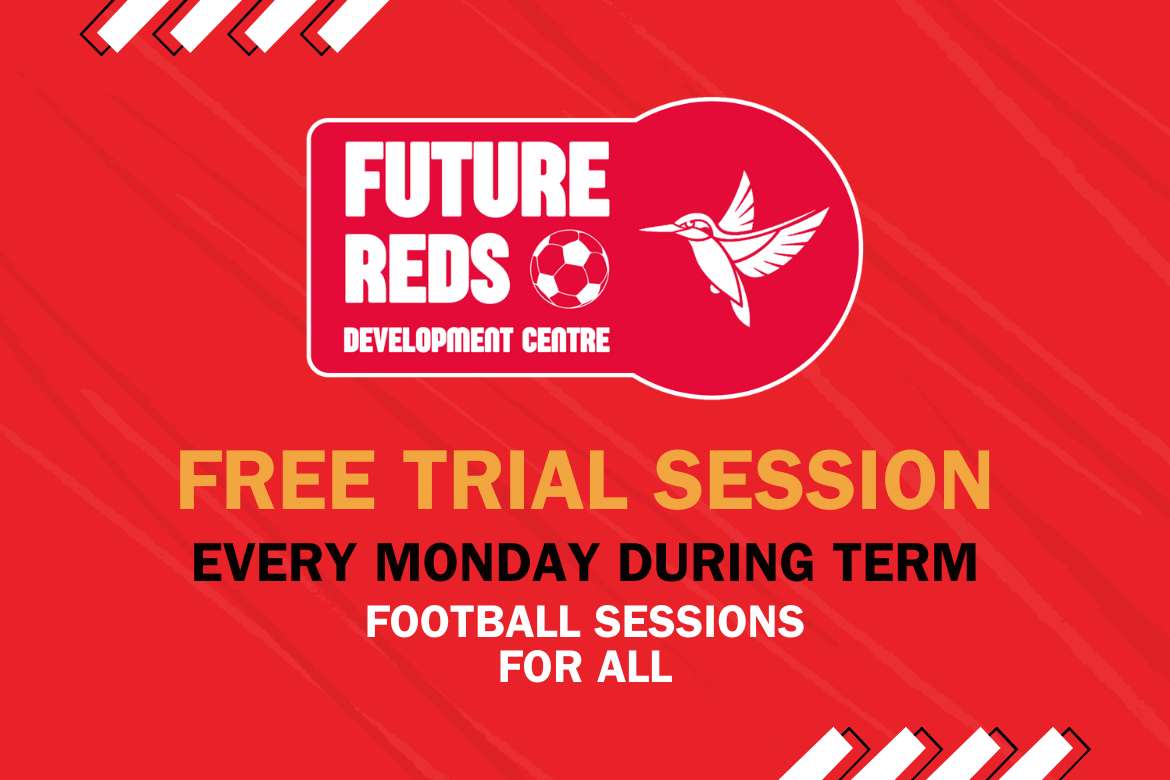 FUTURE REDS

DEVELOPMENT CENTRE

FREE TRIAL SESSION

EVERY MONDAY DURING TERM

FOOTBALL SESSIONS FOR ALL